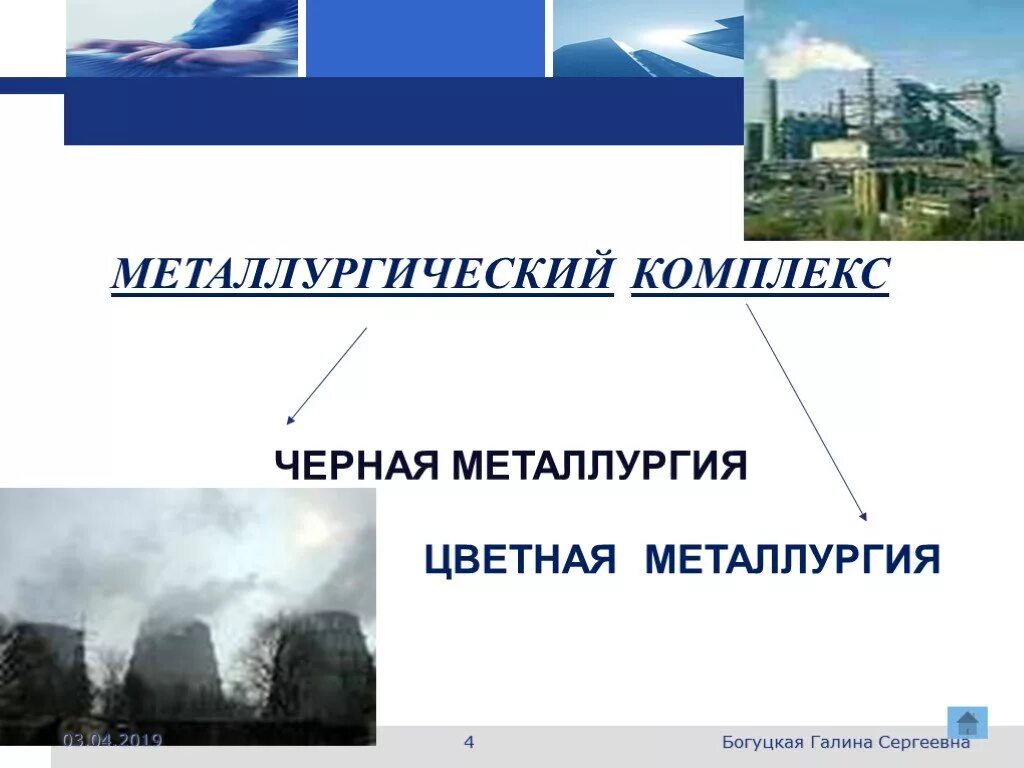 МЕТАЛЛУРГИЧЕСКИЙ КОМПЛЕКС

ЧЕРНАЯ МЕТАЛЛУРГИЯ

ЦВЕТНАЯ МЕТАЛЛУРГИЯ

03.04.2019

4

Богуцкая Галина Сергеевна